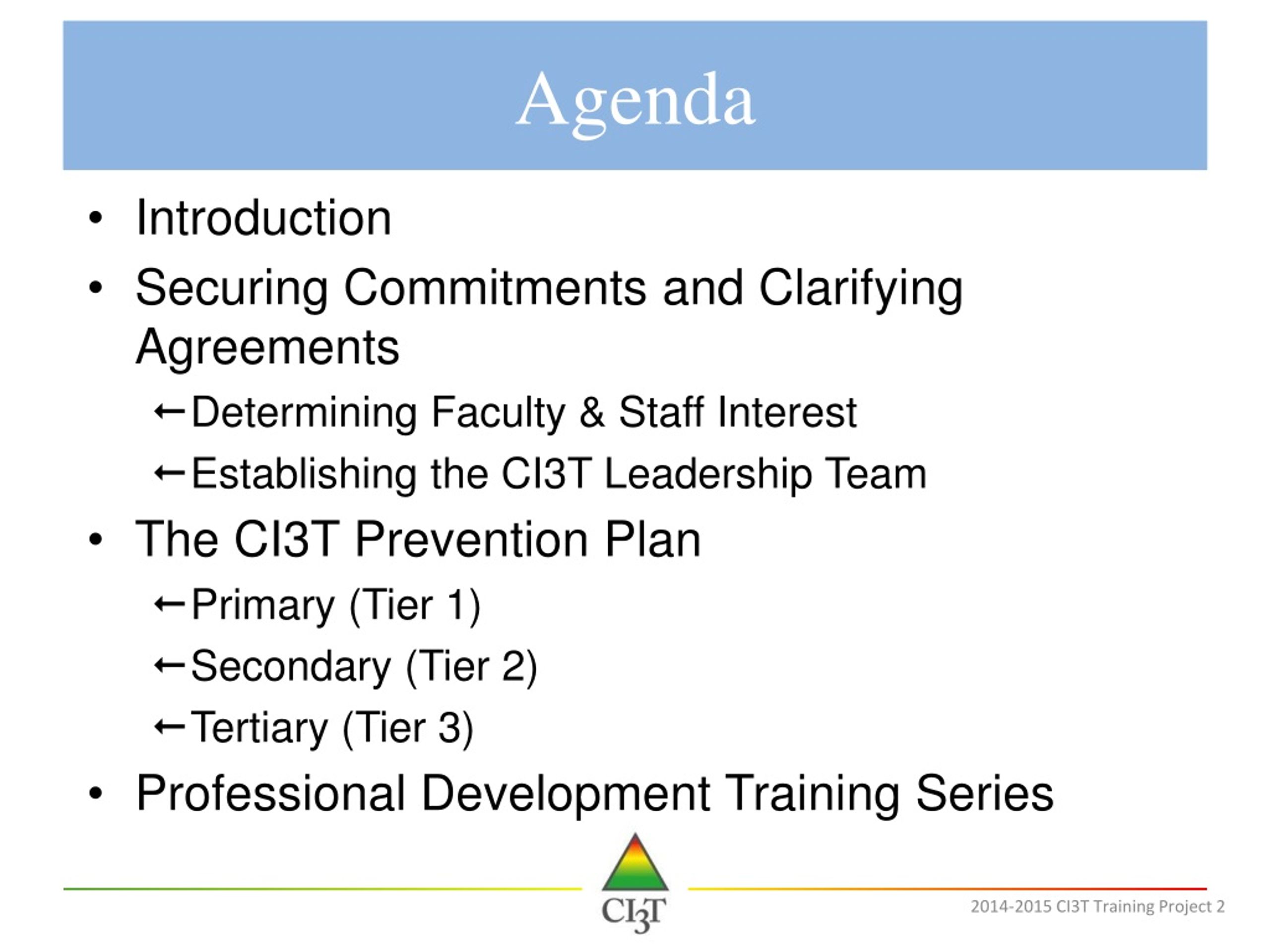 Agenda

• Introduction
• Securing Commitments and Clarifying Agreements
←Determining Faculty & Staff Interest
←Establishing the CI3T Leadership Team
• The CI3T Prevention Plan
←Primary (Tier 1)
←Secondary (Tier 2)
←Tertiary (Tier 3)
• Professional Development Training Series

CI3T

2014-2015 CI3T Training Project 2